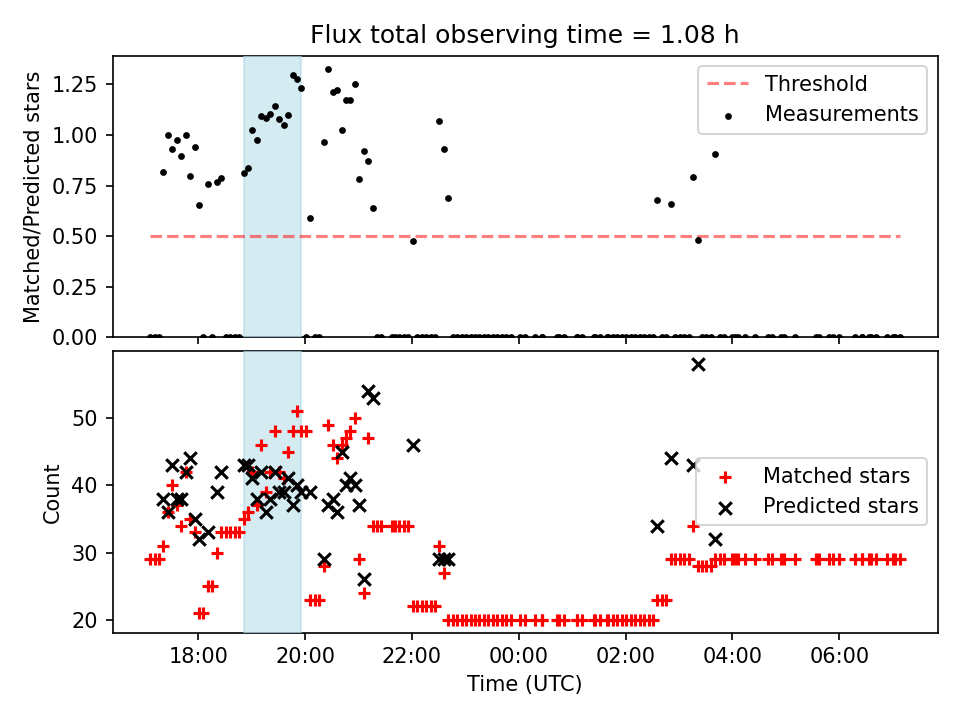 Flux total observing time = 1.08 h

Matched/Predicted stars

1.25
1.00
0.75
0.50
0.25
0.00

Threshold
Measurements

Count

50
40
30
20

Matched stars
Predicted stars

18:00
20:00
22:00
00:00
02:00
04:00
06:00

Time (UTC)